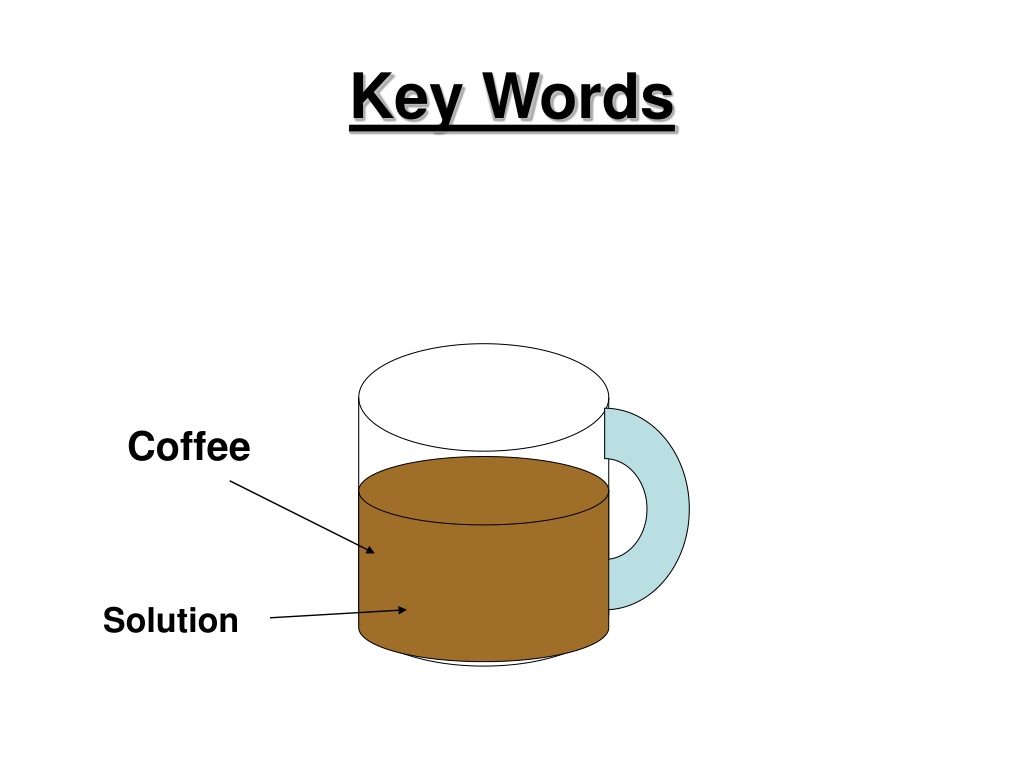 Key Words

Coffee

Solution